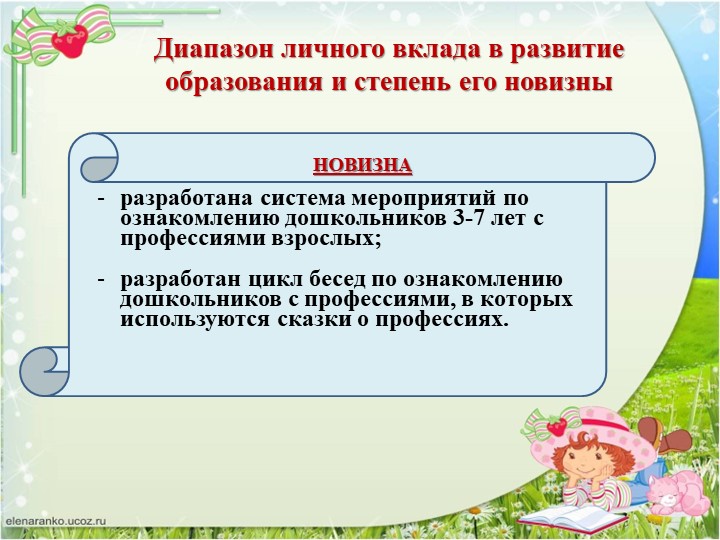 Диапазон личного вклада в развитие образования и степень его новизны

НОВИЗНА

- разработана система мероприятий по ознакомлению дошкольников 3-7 лет с профессиями взрослых;

- разработан цикл бесед по ознакомлению дошкольников с профессиями, в которых используются сказки о профессиях.

elenaranko.ucoz.ru